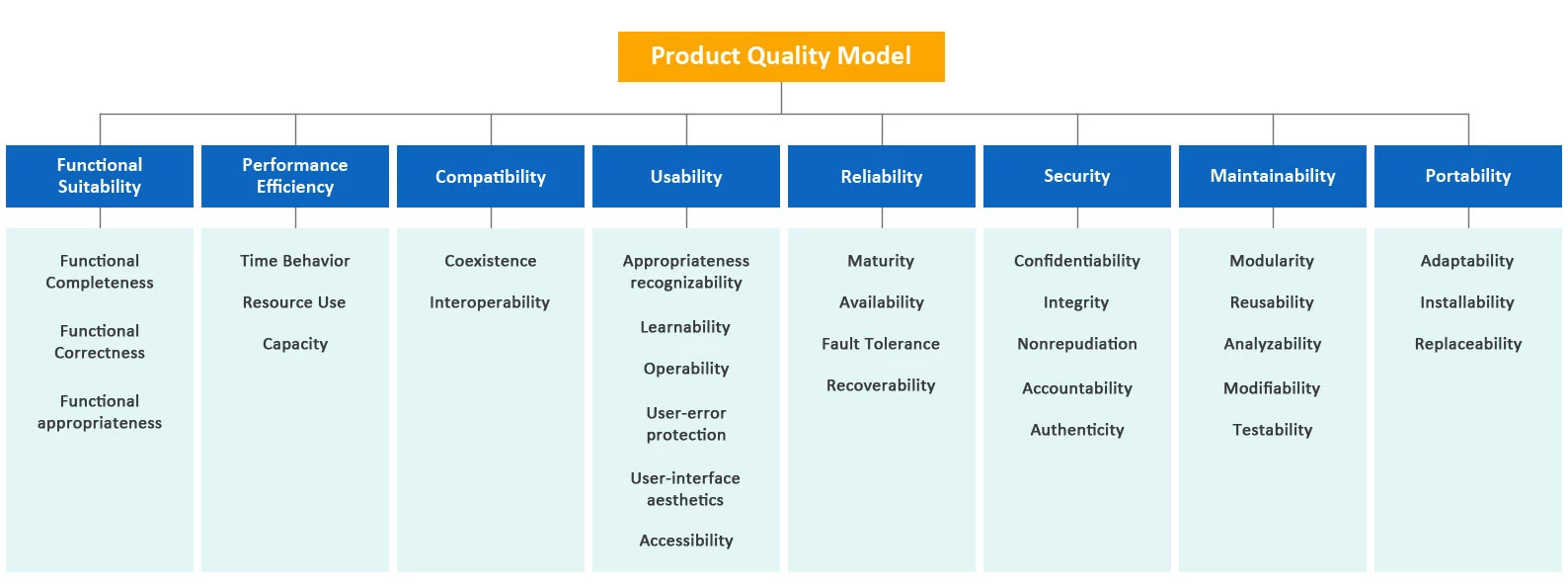 Product Quality Model

Functional Suitability

Functional Completeness

Functional Correctness

Functional appropriateness

Performance Efficiency

Time Behavior

Resource Use

Capacity

Compatibility

Coexistence

Interoperability

Usability

Appropriateness recognizability

Learnability

Operability

User-error protection

User-interface aesthetics

Accessibility

Reliability

Maturity

Availability

Fault Tolerance

Recoverability

Security

Confidentiability

Integrity

Nonrepudiation

Accountability

Authenticity

Maintainability

Modularity

Reusability

Analyzability

Modifiability

Testability

Portability

Adaptability

Installability

Replaceability